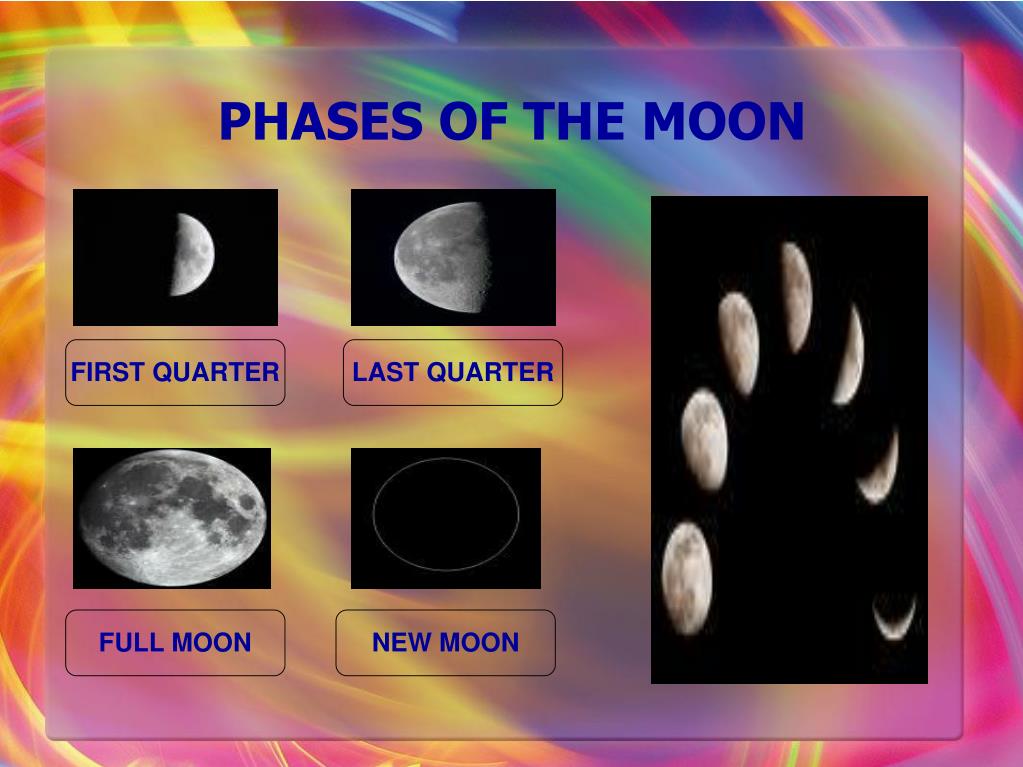 PHASES OF THE MOON

FIRST QUARTER

LAST QUARTER

FULL MOON

NEW MOON